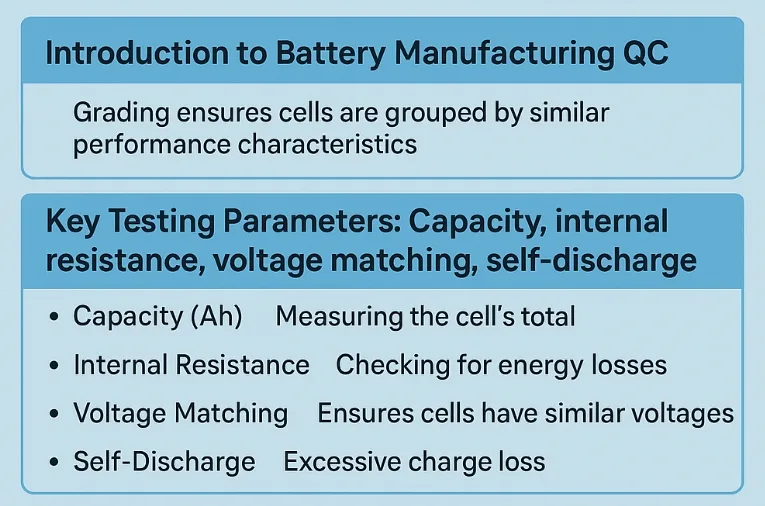 Introduction to Battery Manufacturing QC

Grading ensures cells are grouped by similar performance characteristics

Key Testing Parameters: Capacity, internal resistance, voltage matching, self-discharge

• Capacity (Ah) Measuring the cell's total
• Internal Resistance Checking for energy losses
• Voltage Matching Ensures cells have similar voltages
• Self-Discharge Excessive charge loss